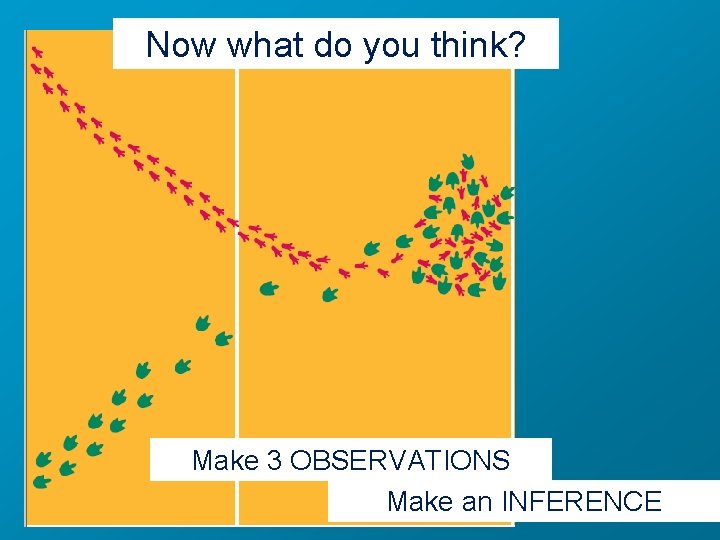 Now what do you think?

Make 3 OBSERVATIONS

Make an INFERENCE